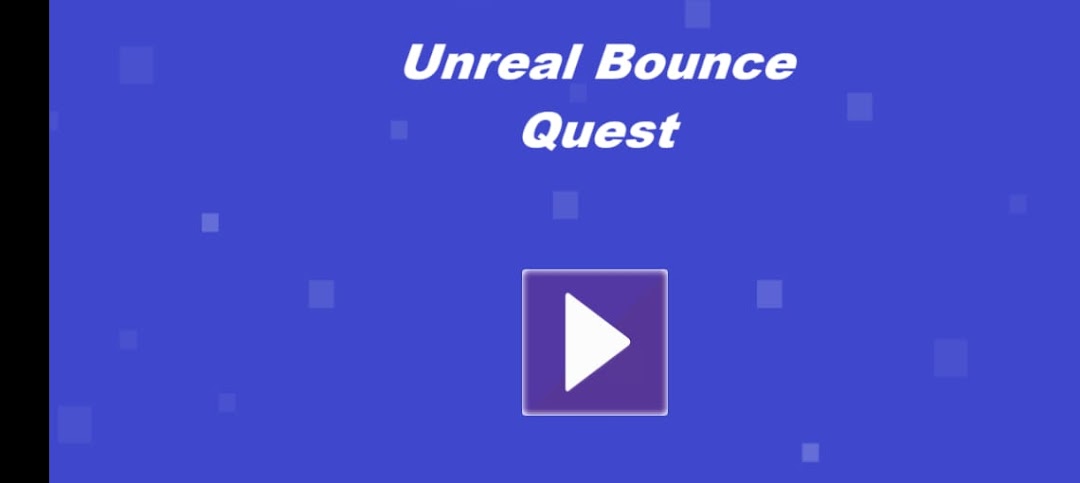 Unreal Bounce Quest